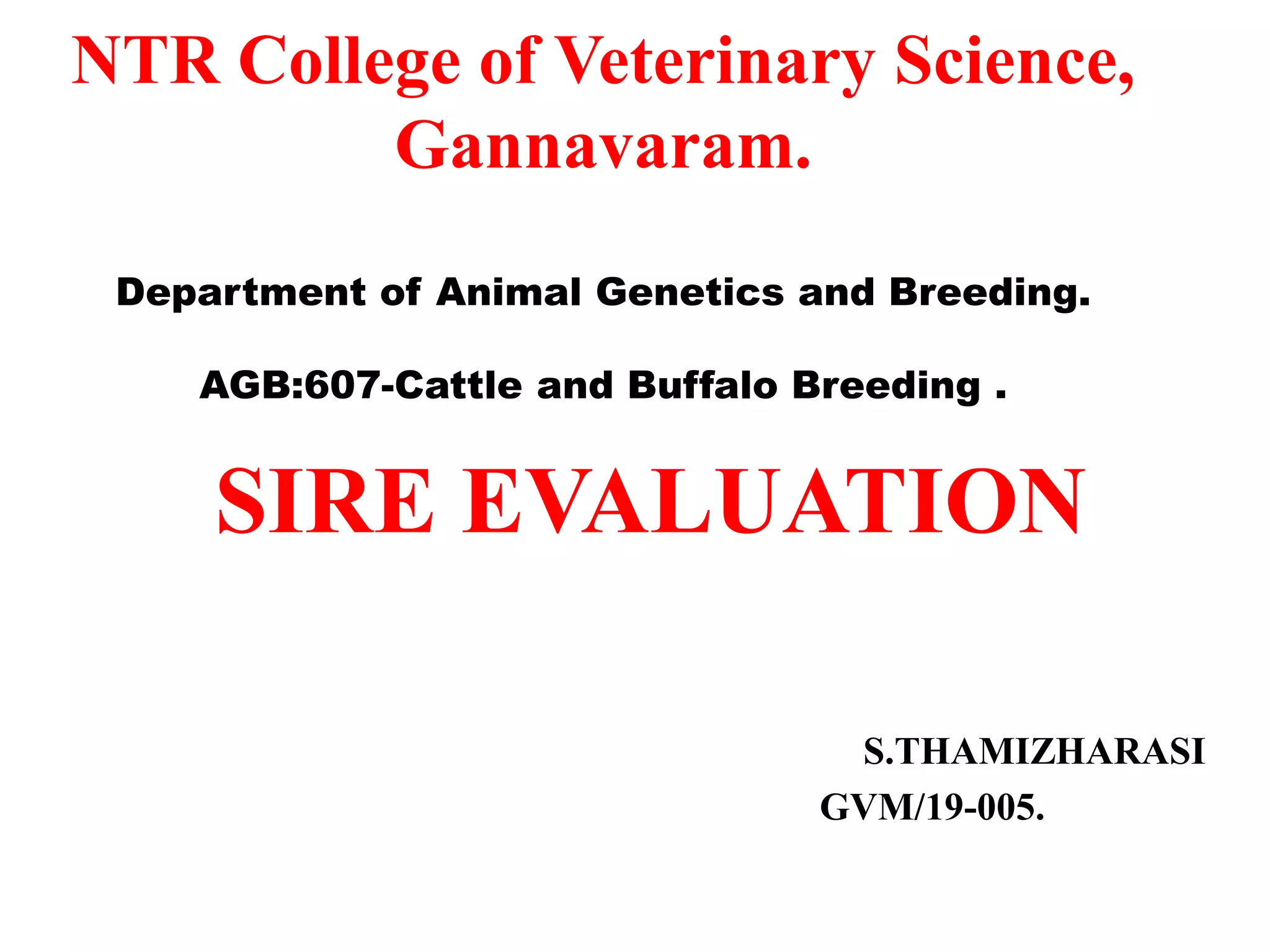 NTR College of Veterinary Science, Gannavaram.

Department of Animal Genetics and Breeding.

AGB:607-Cattle and Buffalo Breeding .

SIRE EVALUATION

S.THAMIZHARASI
GVM/19-005.